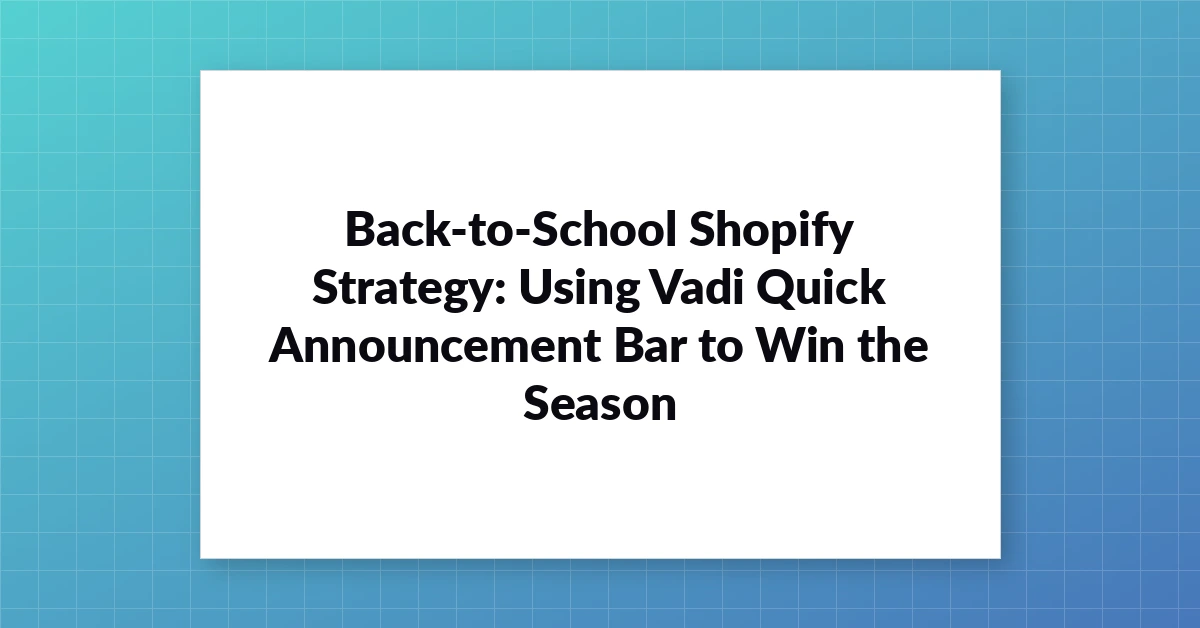 Back-to-School Shopify Strategy: Using Vadi Quick Announcement Bar to Win the Season